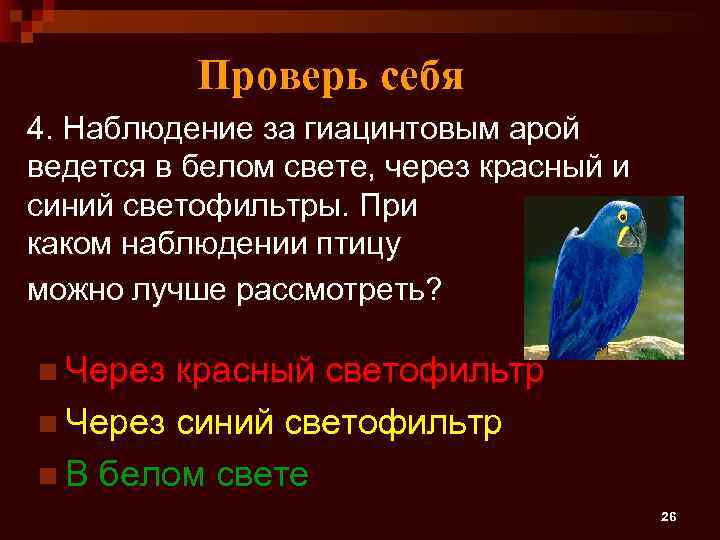 Проверь себя

4. Наблюдение за гиацинтовым арой ведется в белом свете, через красный и синий светофильтры. При каком наблюдении птицу можно лучше рассмотреть?

Через красный светофильтр

Через синий светофильтр

В белом свете

26